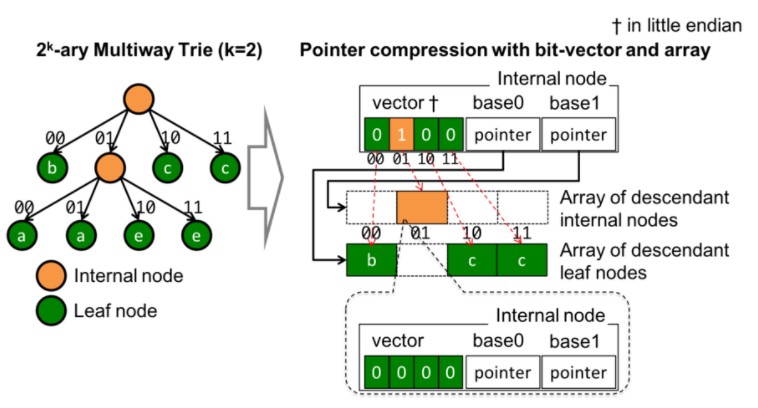 † in little endian

$2^k$-ary Multiway Trie (k=2)

00 01 10 11

b c c

00 01 10 11

a a e e

Internal node

Leaf node

Pointer compression with bit-vector and array

Internal node

vector † base0 base1

0 1 0 0 pointer pointer

00 01 10 11

Array of descendant internal nodes

00 01 10 11

b c c

Array of descendant leaf nodes

Internal node

vector base0 base1

0 0 0 0 pointer pointer